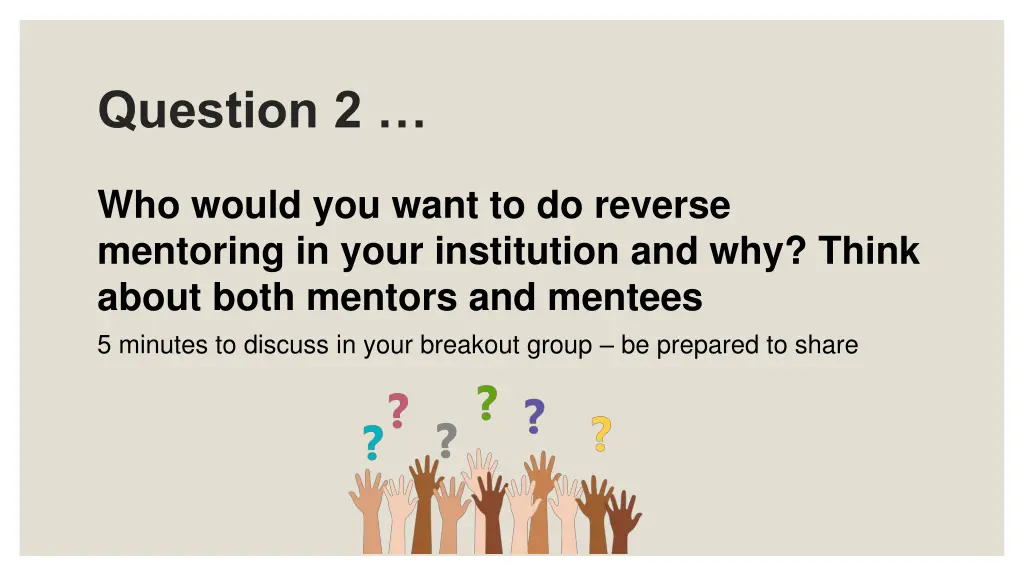 Question 2 …

Who would you want to do reverse mentoring in your institution and why? Think about both mentors and mentees

5 minutes to discuss in your breakout group – be prepared to share

? ? ? ? ? ?